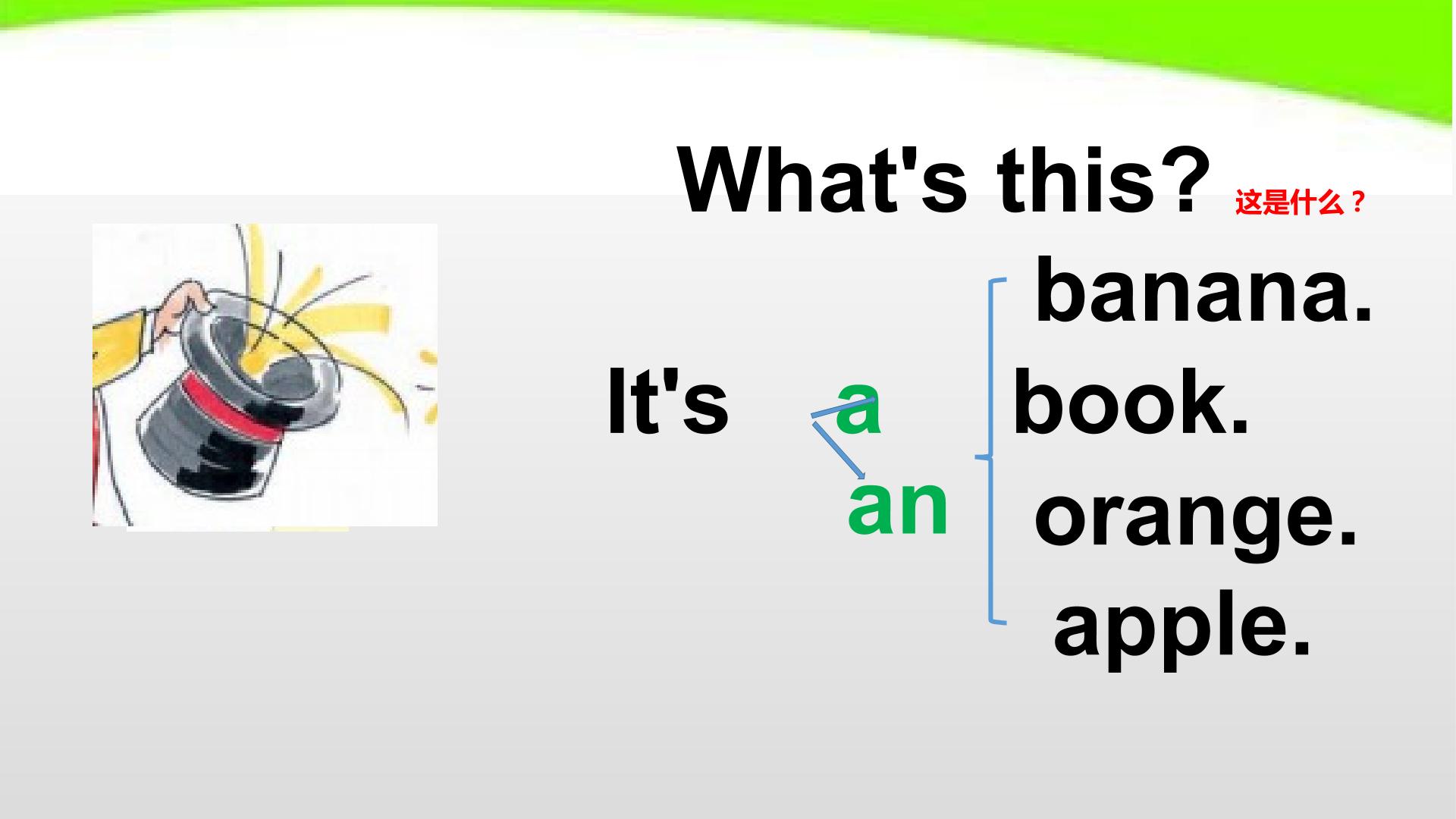 What's this? 这是什么？

It's a an

banana.
book.
orange.
apple.